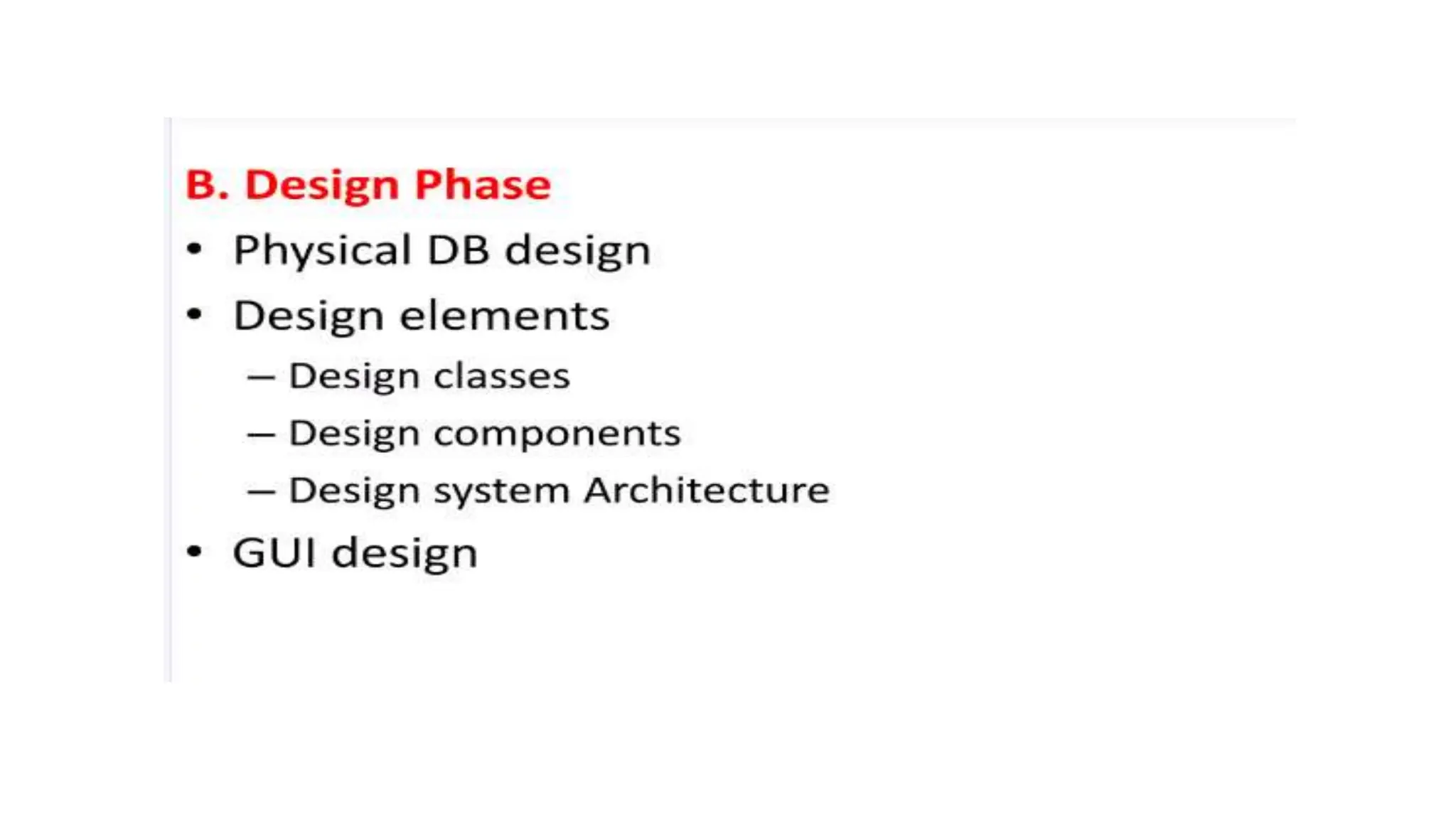 B. Design Phase

• Physical DB design
• Design elements
  – Design classes
  – Design components
  – Design system Architecture
• GUI design